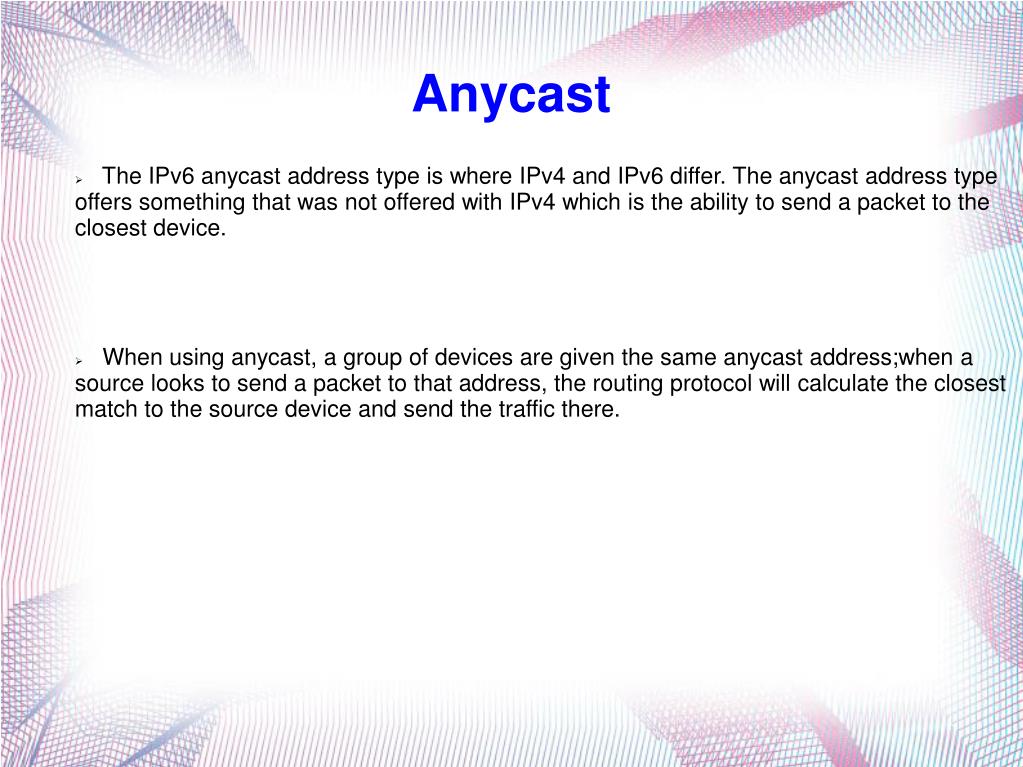 Anycast

➢ The IPv6 anycast address type is where IPv4 and IPv6 differ. The anycast address type offers something that was not offered with IPv4 which is the ability to send a packet to the closest device.

➢ When using anycast, a group of devices are given the same anycast address;when a source looks to send a packet to that address, the routing protocol will calculate the closest match to the source device and send the traffic there.